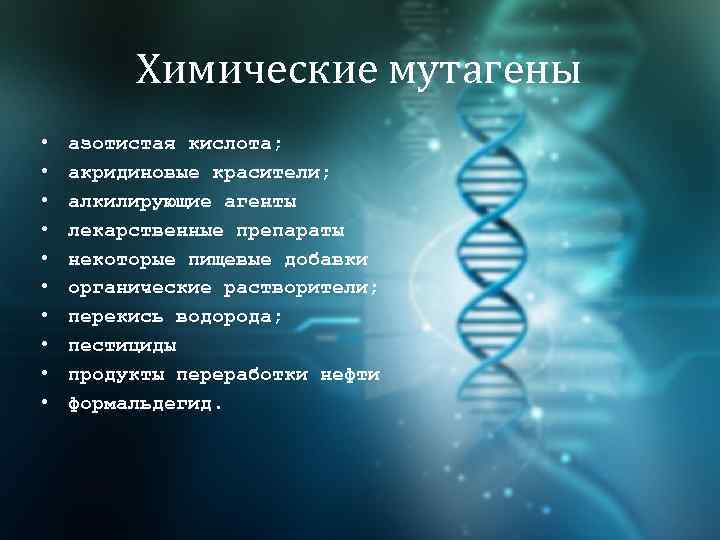 Химические мутагены

• азотистая кислота;
• акридиновые красители;
• алкилирующие агенты
• лекарственные препараты
• некоторые пищевые добавки
• органические растворители;
• перекись водорода;
• пестициды
• продукты переработки нефти
• формальдегид.